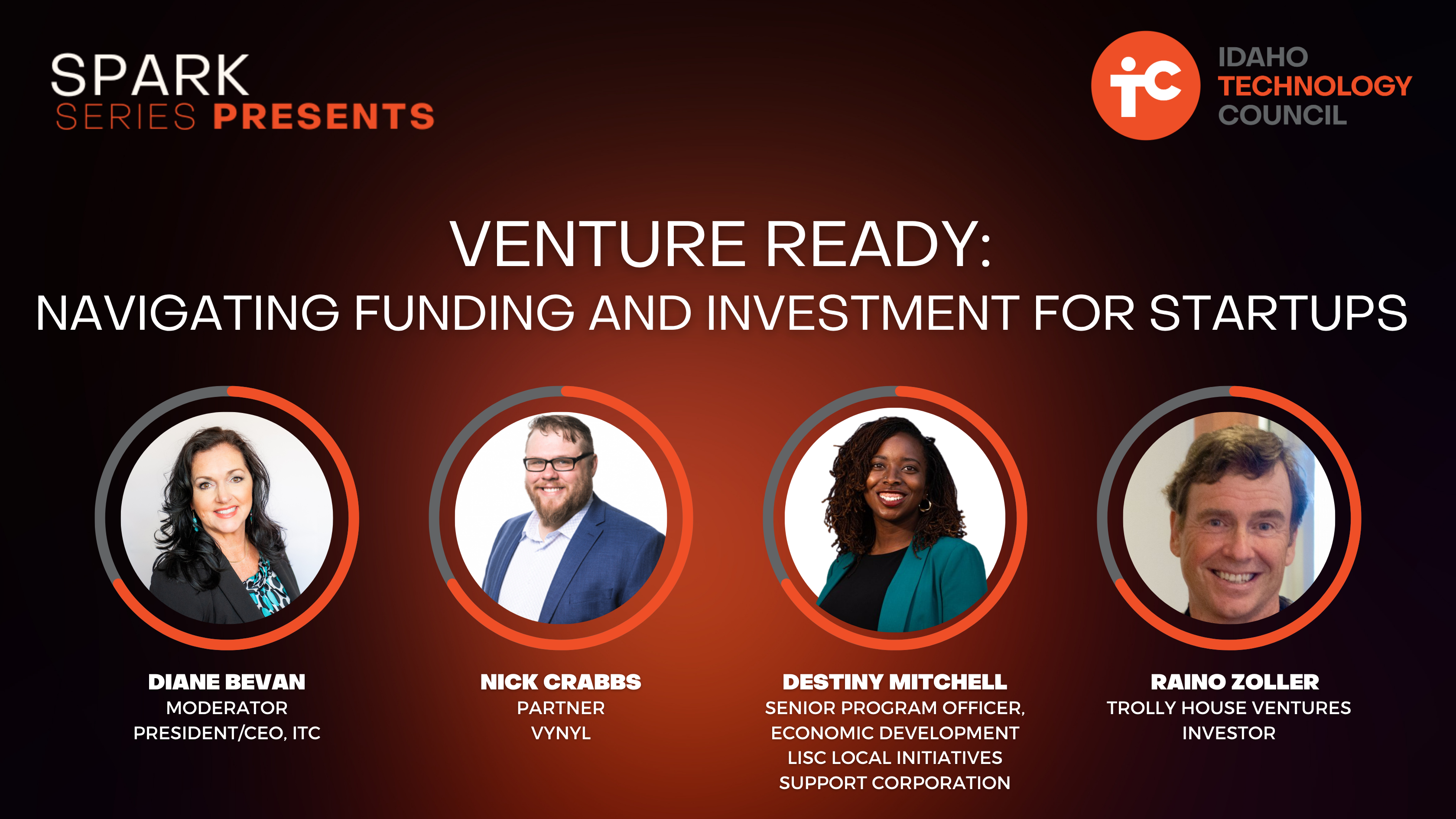 SPARK
SERIES PRESENTS

iTC
IDAHO
TECHNOLOGY
COUNCIL

VENTURE READY:
NAVIGATING FUNDING AND INVESTMENT FOR STARTUPS

DIANE BEVAN
MODERATOR
PRESIDENT/CEO, ITC

NICK CRABBS
PARTNER
VYNYL

DESTINY MITCHELL
SENIOR PROGRAM OFFICER, ECONOMIC DEVELOPMENT
LISC LOCAL INITIATIVES SUPPORT CORPORATION

RAINO ZOLLER
TROLLY HOUSE VENTURES
INVESTOR